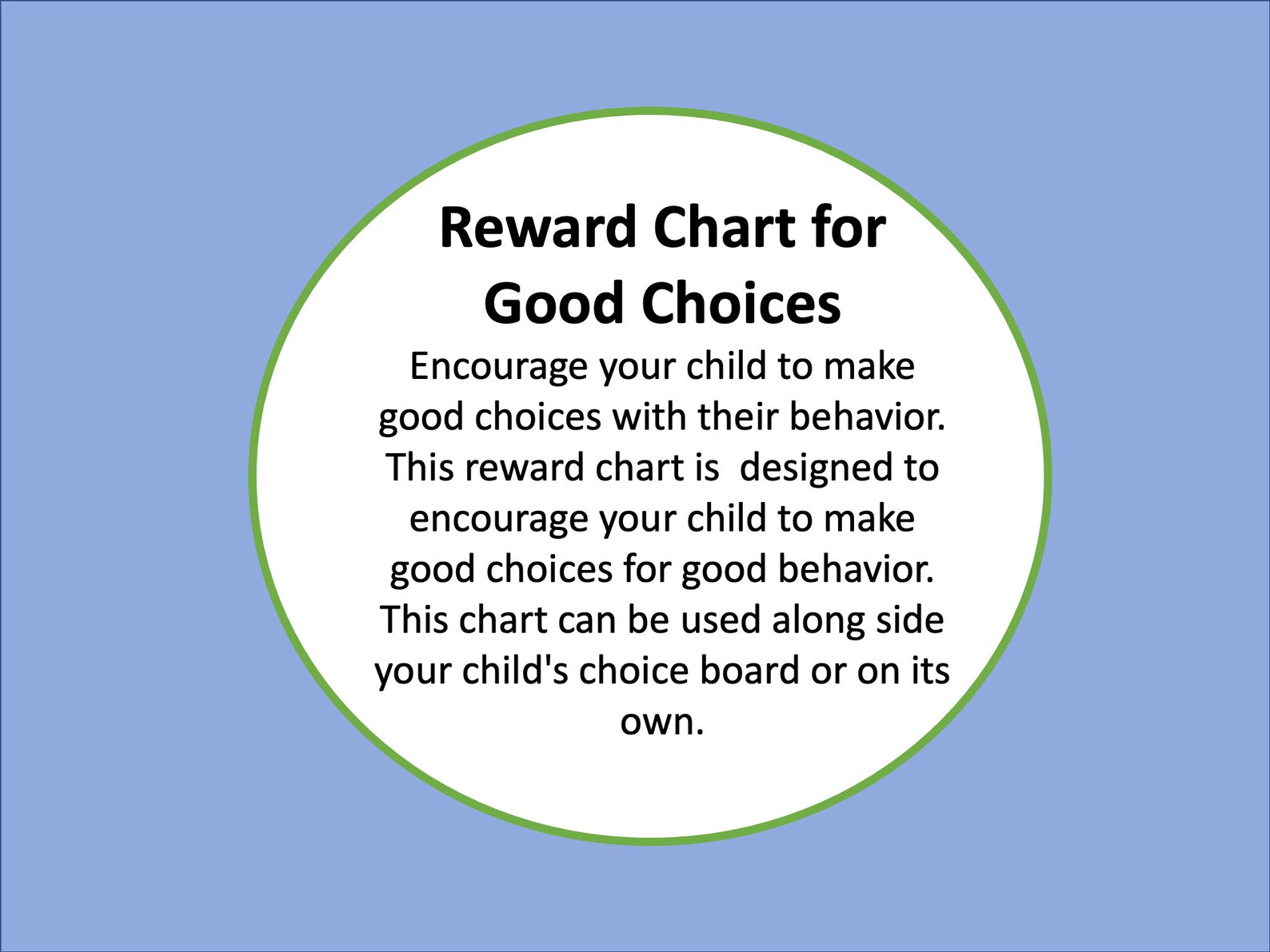 Reward Chart for Good Choices

Encourage your child to make good choices with their behavior. This reward chart is designed to encourage your child to make good choices for good behavior. This chart can be used along side your child's choice board or on its own.